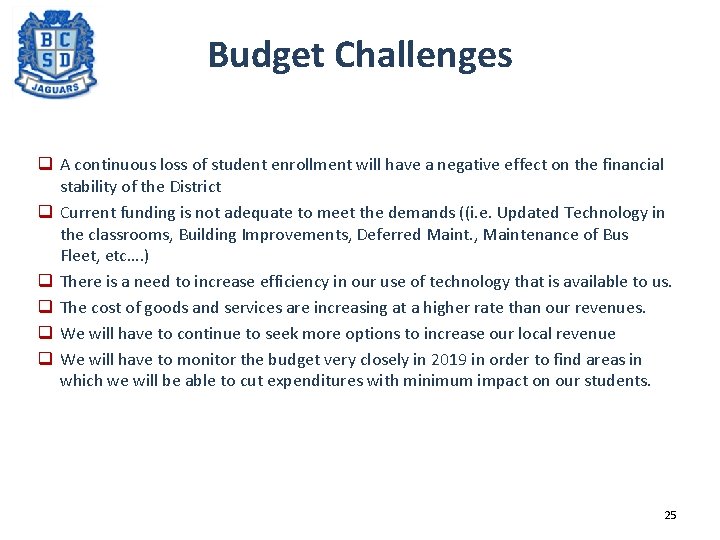 BC SD JAGUARS

Budget Challenges

❑ A continuous loss of student enrollment will have a negative effect on the financial stability of the District
❑ Current funding is not adequate to meet the demands ((i.e. Updated Technology in the classrooms, Building Improvements, Deferred Maint., Maintenance of Bus Fleet, etc….)
❑ There is a need to increase efficiency in our use of technology that is available to us.
❑ The cost of goods and services are increasing at a higher rate than our revenues.
❑ We will have to continue to seek more options to increase our local revenue
❑ We will have to monitor the budget very closely in 2019 in order to find areas in which we will be able to cut expenditures with minimum impact on our students.

25